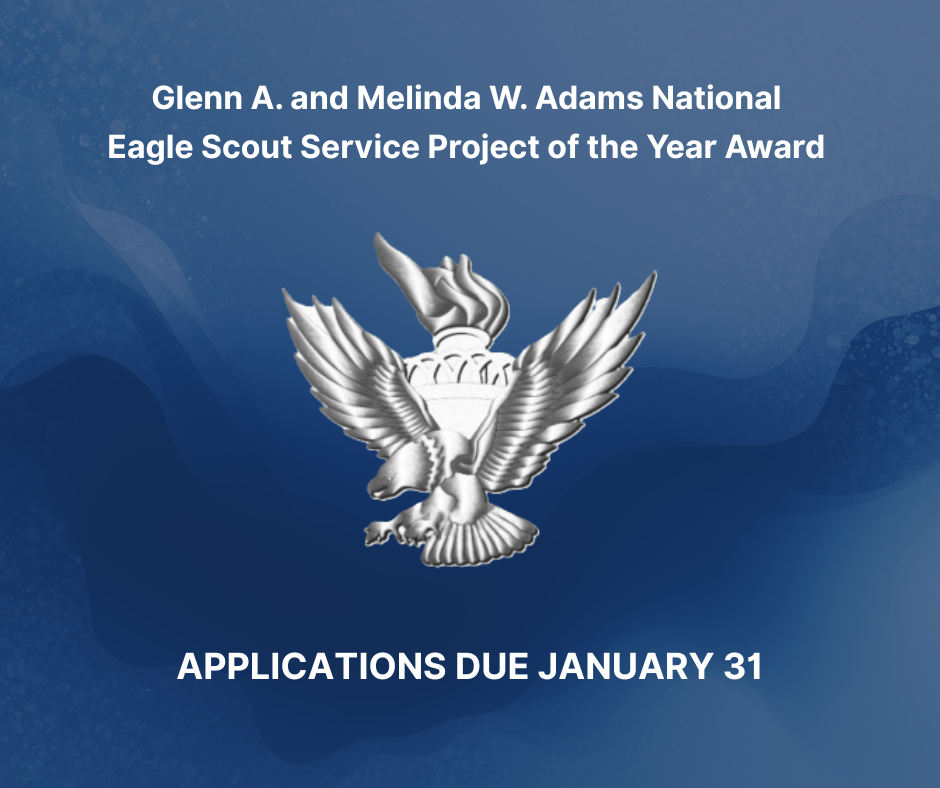 Glenn A. and Melinda W. Adams National
Eagle Scout Service Project of the Year Award

APPLICATIONS DUE JANUARY 31